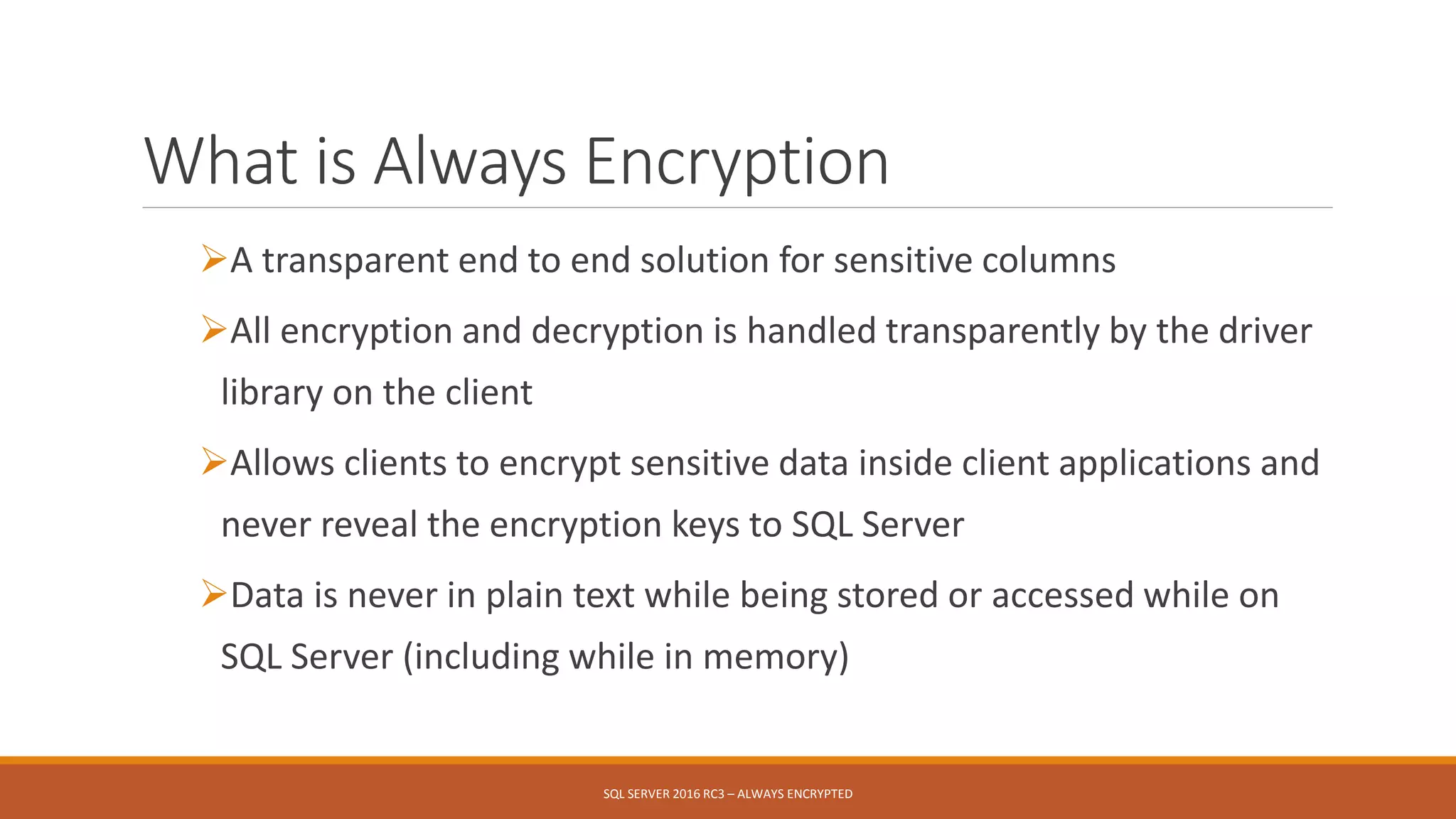 What is Always Encryption

➢A transparent end to end solution for sensitive columns

➢All encryption and decryption is handled transparently by the driver library on the client

➢Allows clients to encrypt sensitive data inside client applications and never reveal the encryption keys to SQL Server

➢Data is never in plain text while being stored or accessed while on SQL Server (including while in memory)

SQL SERVER 2016 RC3 – ALWAYS ENCRYPTED